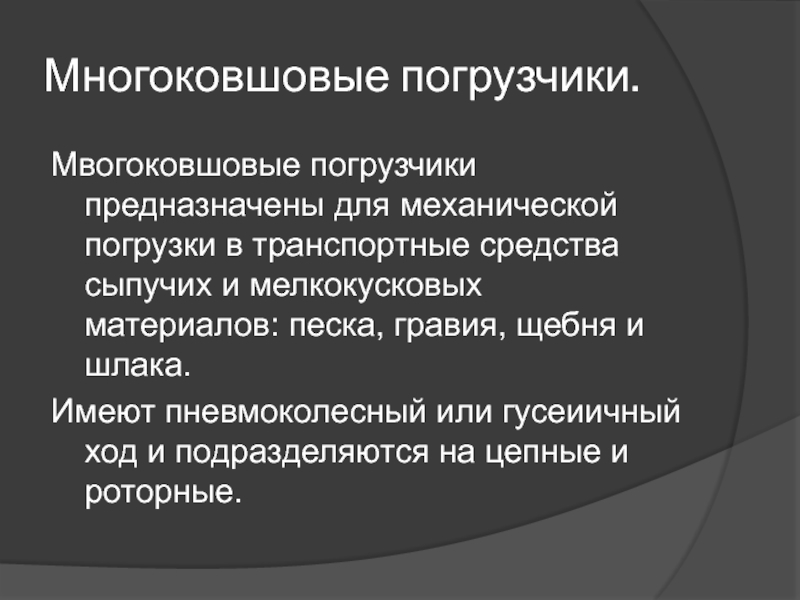 Многоковшовые погрузчики.

Мвогоковшовые погрузчики предназначены для механической погрузки в транспортные средства сыпучих и мелкокусковых материалов: песка, гравия, щебня и шлака.

Имеют пневмоколесный или гусеиичный ход и подразделяются на цепные и роторные.